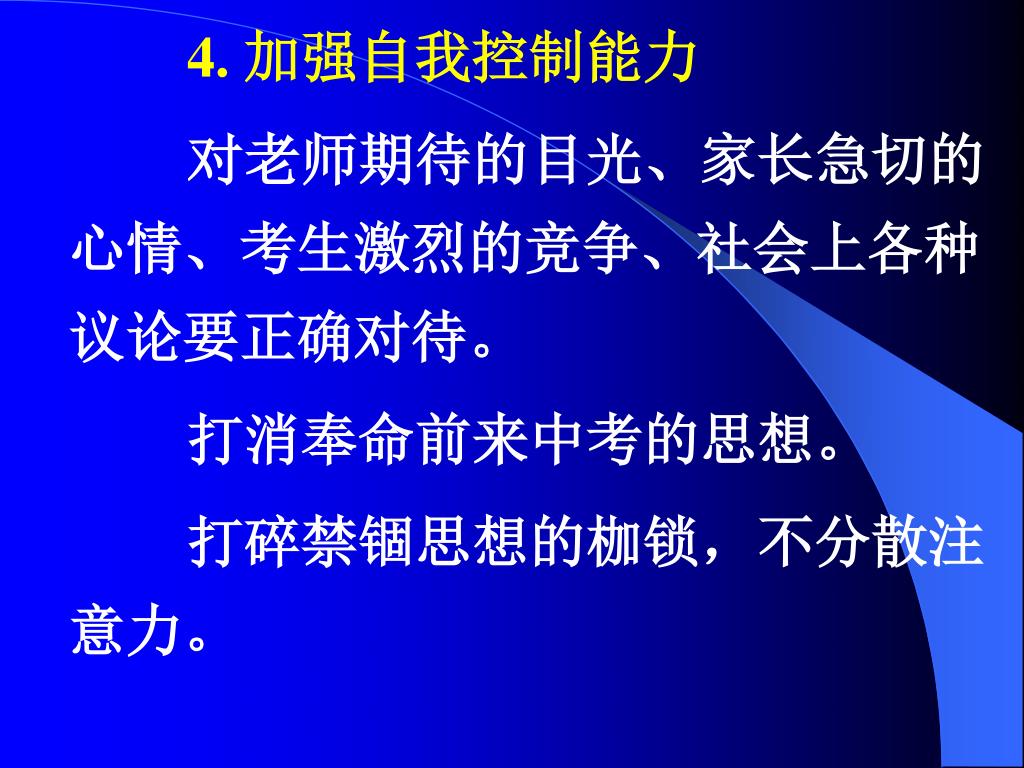 4. 加强自我控制能力

对老师期待的目光、家长急切的心情、考生激烈的竞争、社会上各种议论要正确对待。

打消奉命前来中考的思想。

打碎禁锢思想的枷锁，不分散注意力。